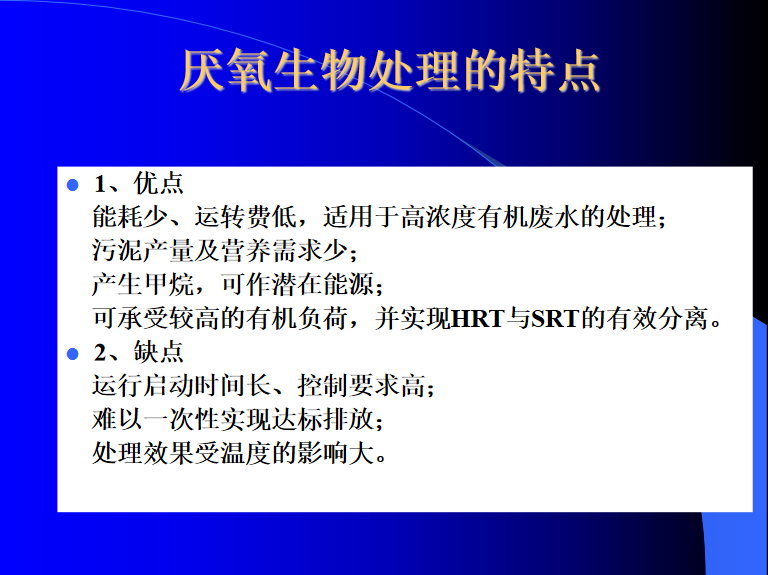 厌氧生物处理的特点

1、优点
能耗少、运转费低，适用于高浓度有机废水的处理；
污泥产量及营养需求少；
产生甲烷，可作潜在能源；
可承受较高的有机负荷，并实现HRT与SRT的有效分离。

2、缺点
运行启动时间长、控制要求高；
难以一次性实现达标排放；
处理效果受温度的影响大。